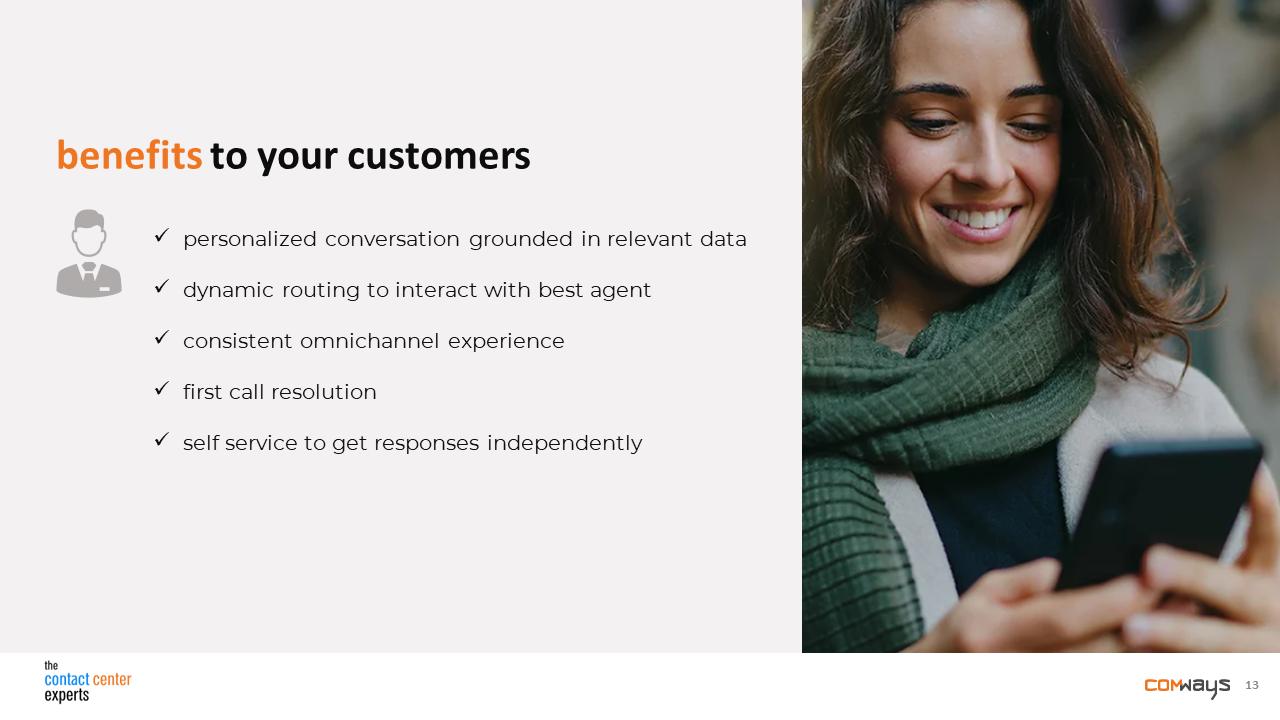 benefits to your customers

✓ personalized conversation grounded in relevant data

✓ dynamic routing to interact with best agent

✓ consistent omnichannel experience

✓ first call resolution

✓ self service to get responses independently

the contact center experts

COMways 13